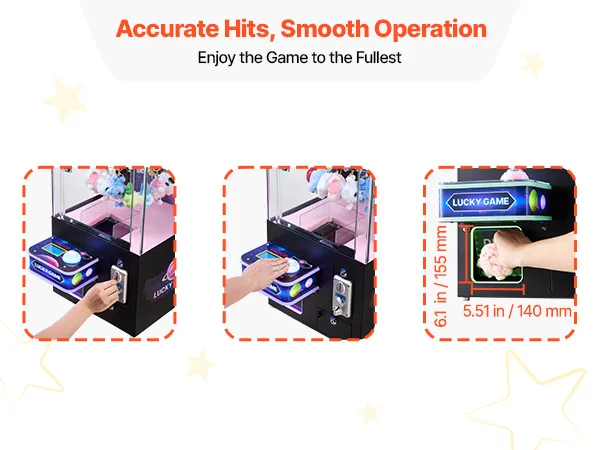 Accurate Hits, Smooth Operation
Enjoy the Game to the Fullest

LUCKY GAME

LUCKY

LUCKY GAME

6.1 in / 155 mm

5.51 in / 140 mm